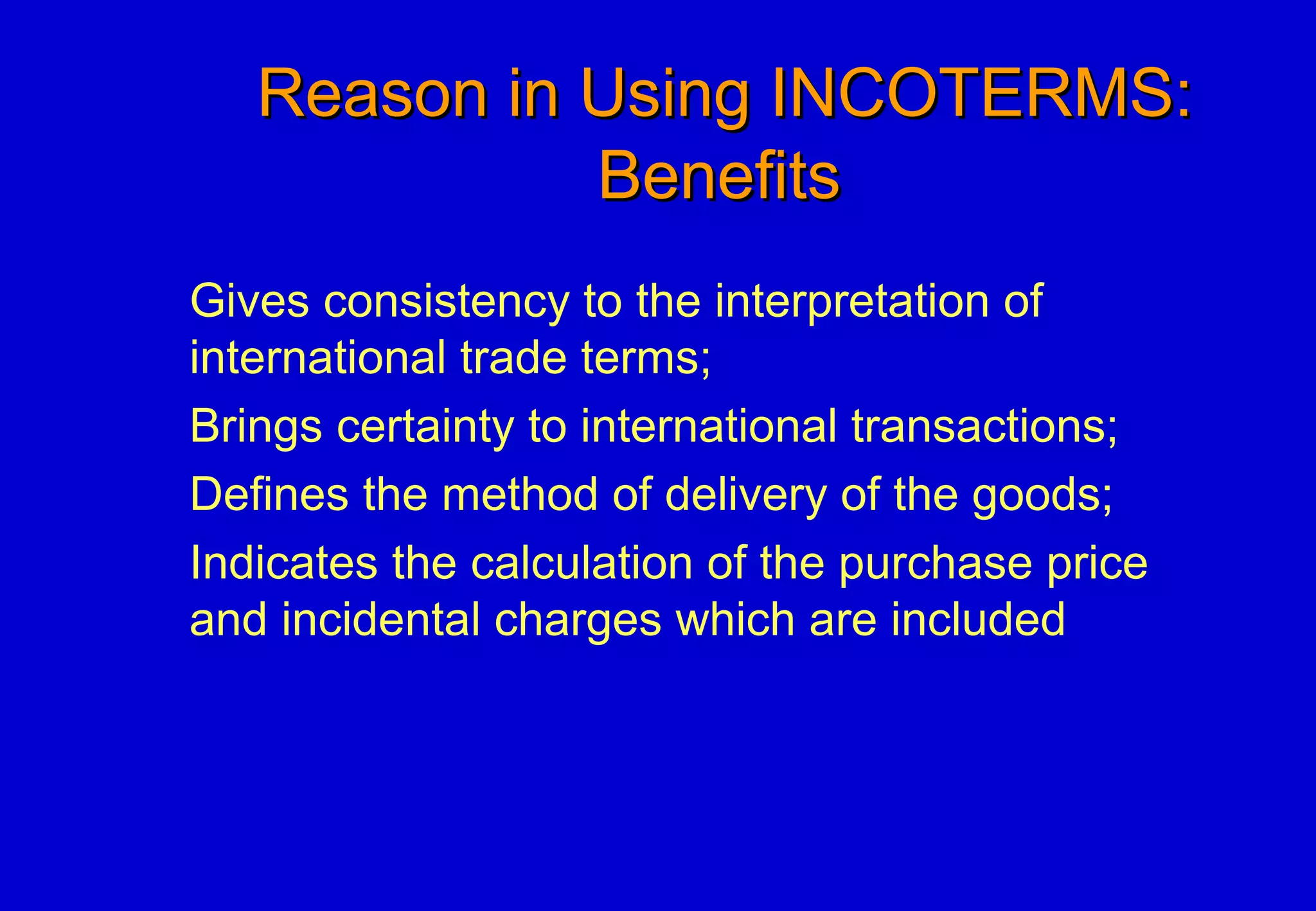 Reason in Using INCOTERMS: Benefits

Gives consistency to the interpretation of international trade terms;

Brings certainty to international transactions;

Defines the method of delivery of the goods;

Indicates the calculation of the purchase price and incidental charges which are included